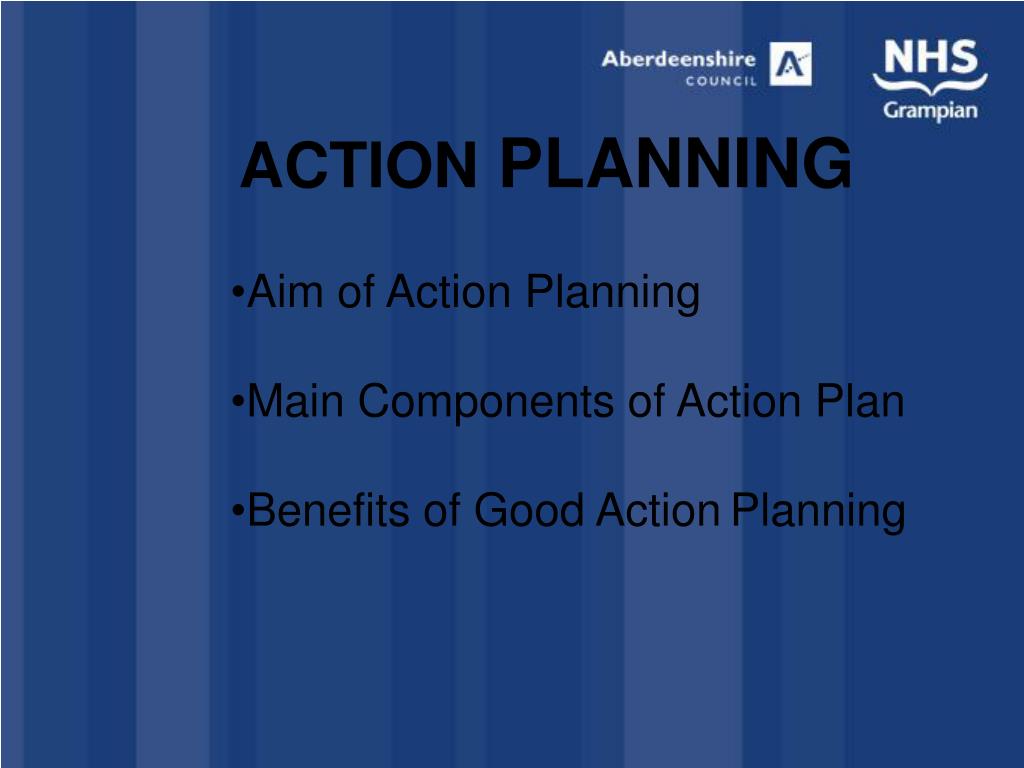 Aberdeenshire COUNCIL

NHS Grampian

ACTION PLANNING

•Aim of Action Planning

•Main Components of Action Plan

•Benefits of Good Action Planning